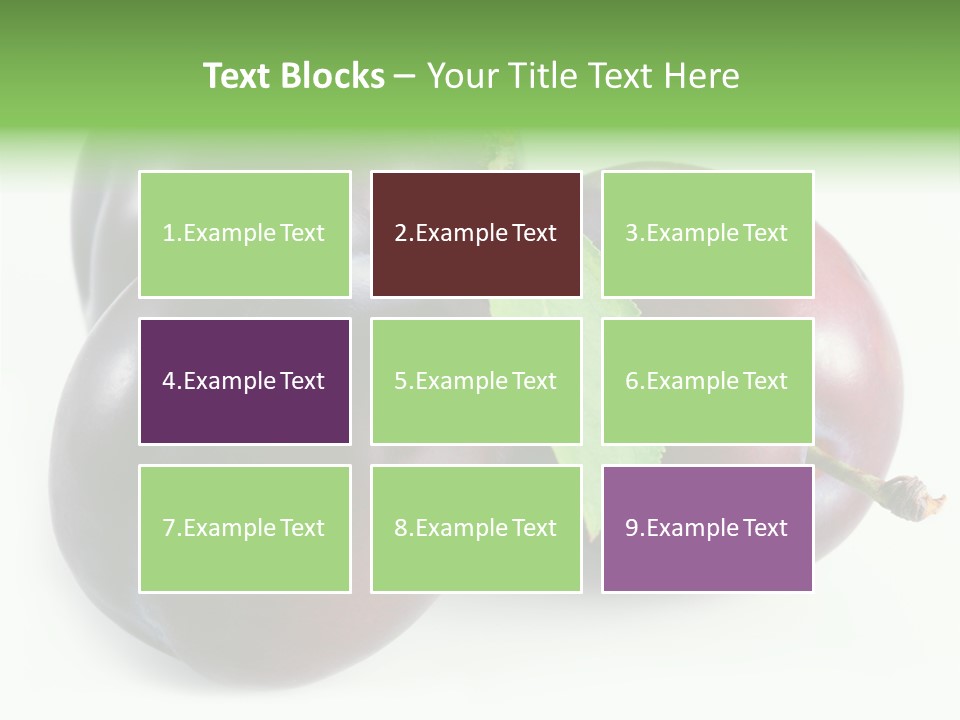 Text Blocks – Your Title Text Here

1.Example Text

2.Example Text

3.Example Text

4.Example Text

5.Example Text

6.Example Text

7.Example Text

8.Example Text

9.Example Text